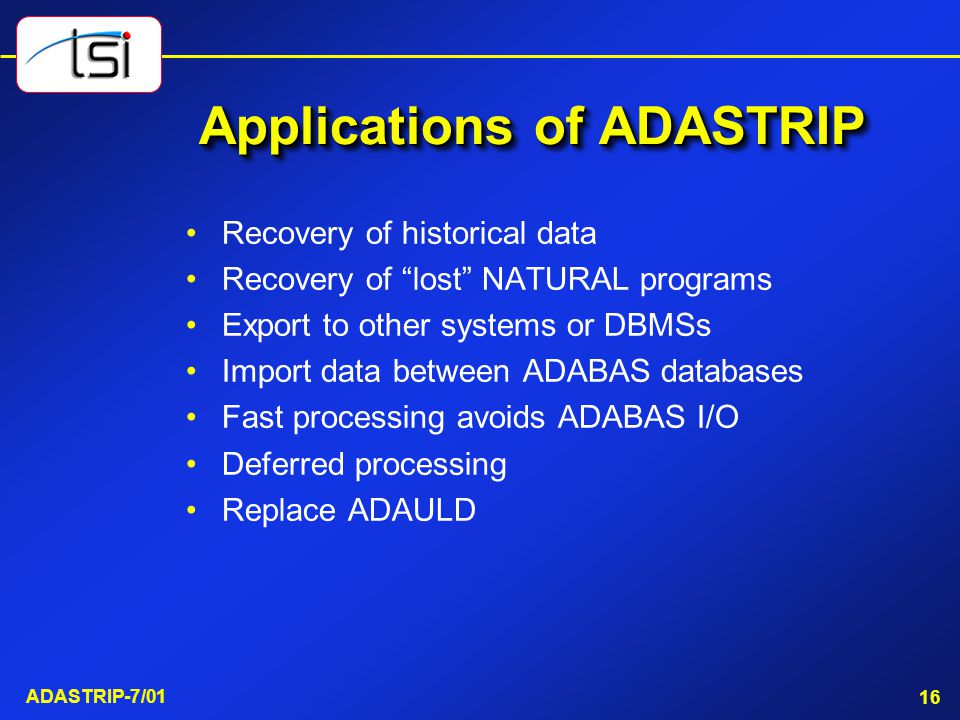 tsi

Applications of ADASTRIP

• Recovery of historical data
• Recovery of “lost” NATURAL programs
• Export to other systems or DBMSs
• Import data between ADABAS databases
• Fast processing avoids ADABAS I/O
• Deferred processing
• Replace ADAULD

ADASTRIP-7/01

16